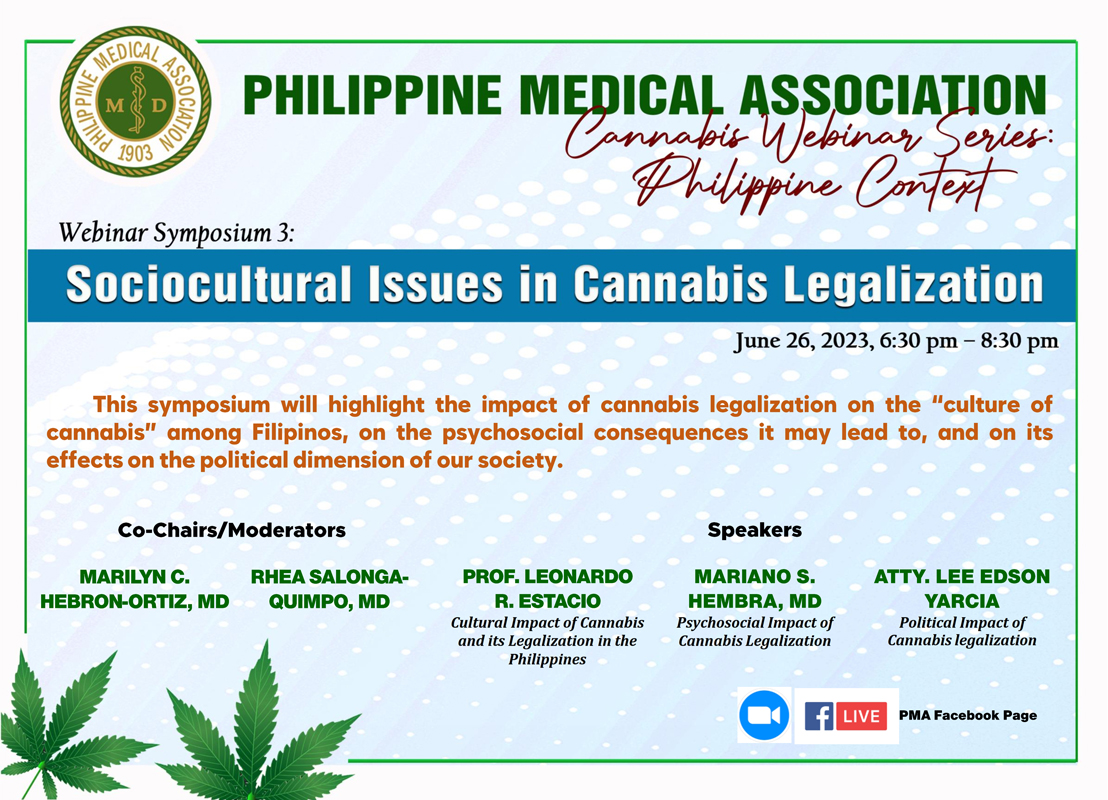 PHILIPPINE MEDICAL ASSOCIATION
M D
1903

PHILIPPINE MEDICAL ASSOCIATION

Cannabis Webinar Series: Philippine Context

Webinar Symposium 3:

Sociocultural Issues in Cannabis Legalization

June 26, 2023, 6:30 pm – 8:30 pm

This symposium will highlight the impact of cannabis legalization on the "culture of cannabis" among Filipinos, on the psychosocial consequences it may lead to, and on its effects on the political dimension of our society.

Co-Chairs/Moderators

MARILYN C. HEBRON-ORTIZ, MD

RHEA SALONGA-QUIMPO, MD

Speakers

PROF. LEONARDO R. ESTACIO
Cultural Impact of Cannabis and its Legalization in the Philippines

MARIANO S. HEMBRA, MD
Psychosocial Impact of Cannabis Legalization

ATTY. LEE EDSON YARCIA
Political Impact of Cannabis legalization

f LIVE PMA Facebook Page